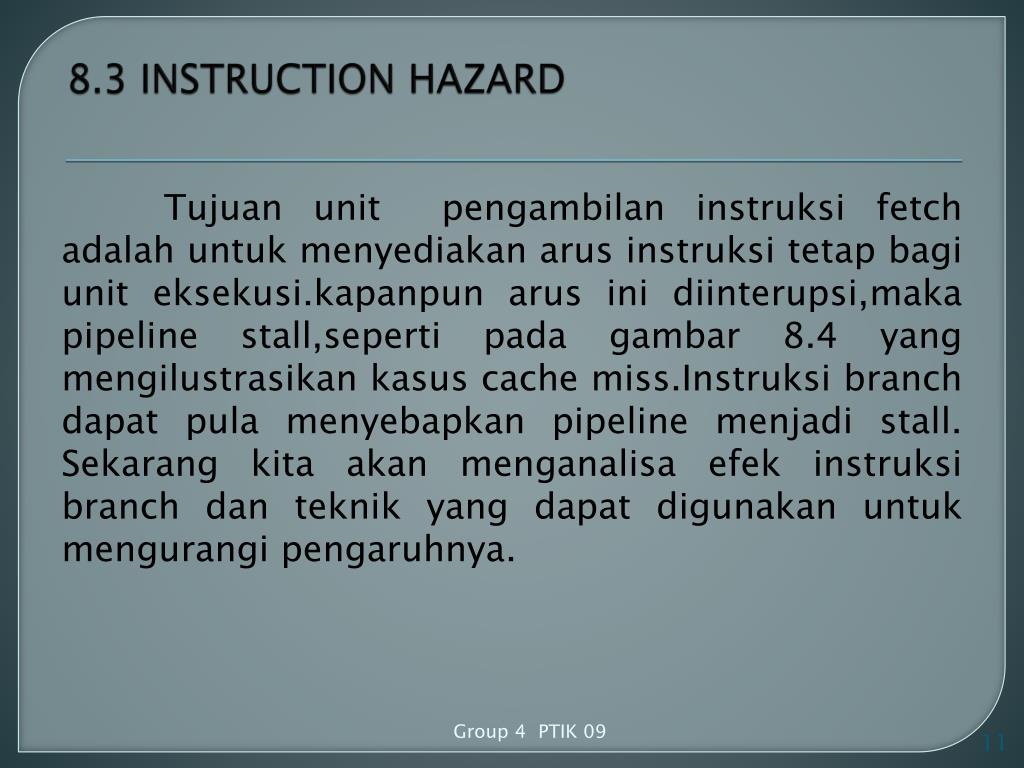 8.3 INSTRUCTION HAZARD

Tujuan unit pengambilan instruksi fetch adalah untuk menyediakan arus instruksi tetap bagi unit eksekusi.kapanpun arus ini diinterupsi,maka pipeline stall,seperti pada gambar 8.4 yang mengilustrasikan kasus cache miss.Instruksi branch dapat pula menyebapkan pipeline menjadi stall. Sekarang kita akan menganalisa efek instruksi branch dan teknik yang dapat digunakan untuk mengurangi pengaruhnya.

Group 4 PTIK 09

11